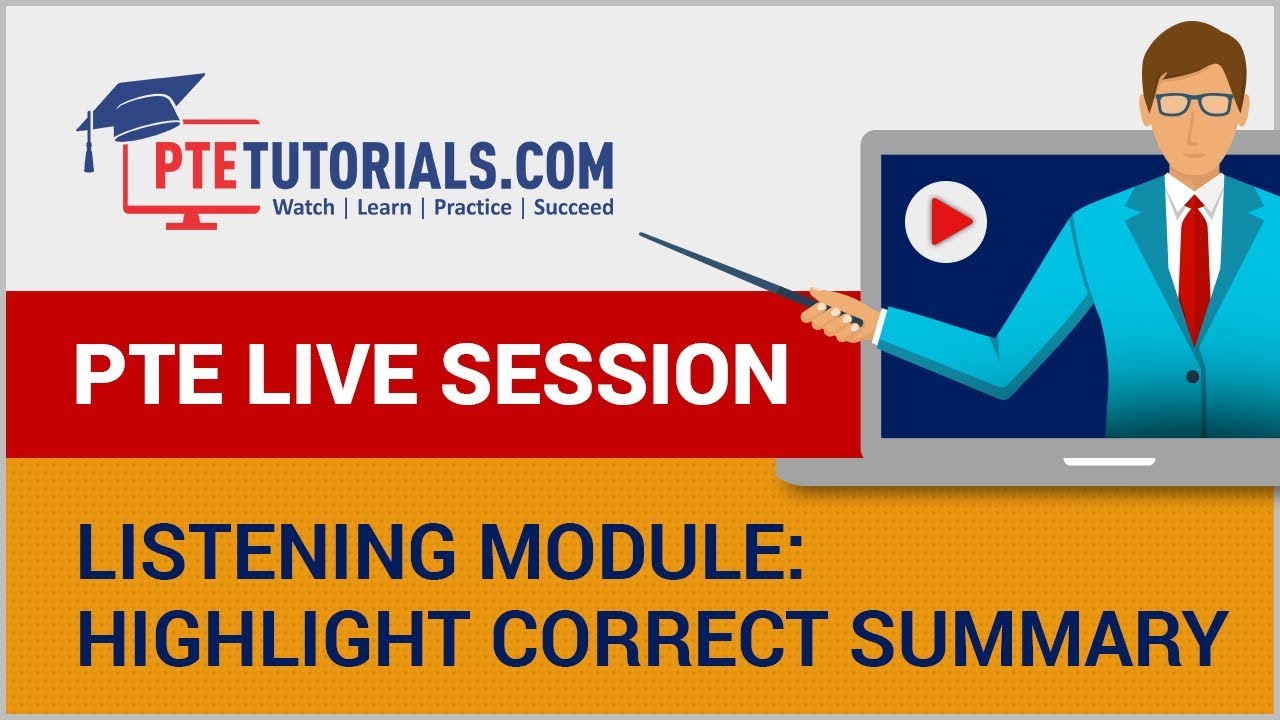 PTETUTORIALS.COM
Watch | Learn | Practice | Succeed

PTE LIVE SESSION

LISTENING MODULE:
HIGHLIGHT CORRECT SUMMARY